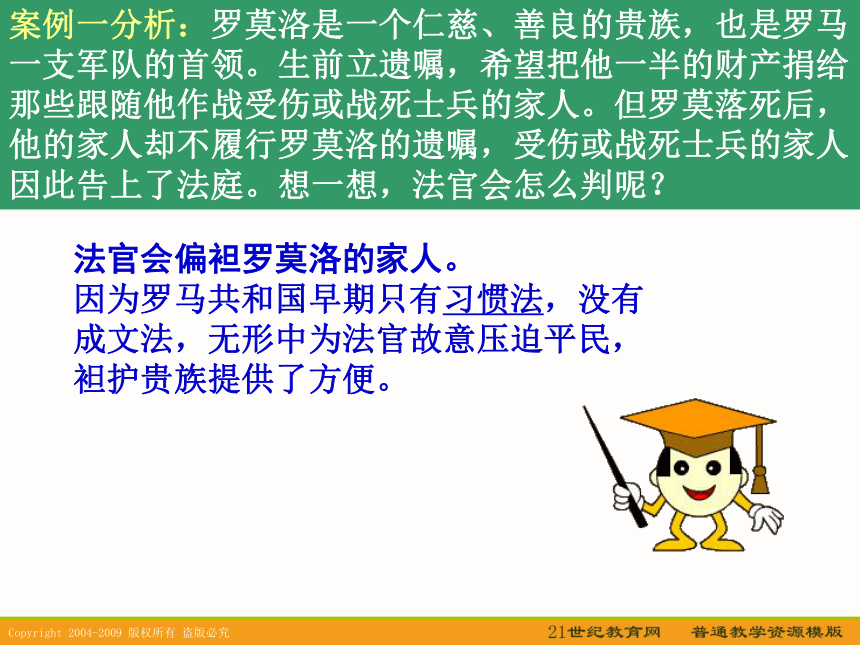 案例一分析：罗莫洛是一个仁慈、善良的贵族，也是罗马一支军队的首领。生前立遗嘱，希望把他一半的财产捐给那些跟随他作战受伤或战死士兵的家人。但罗莫落死后，他的家人却不履行罗莫洛的遗嘱，受伤或战死士兵的家人因此告上了法庭。想一想，法官会怎么判呢？

法官会偏袒罗莫洛的家人。
因为罗马共和国早期只有习惯法，没有成文法，无形中为法官故意压迫平民，袒护贵族提供了方便。

Copyright 2004-2009 版权所有 盗版必究

21世纪教育网 普通教学资源模版